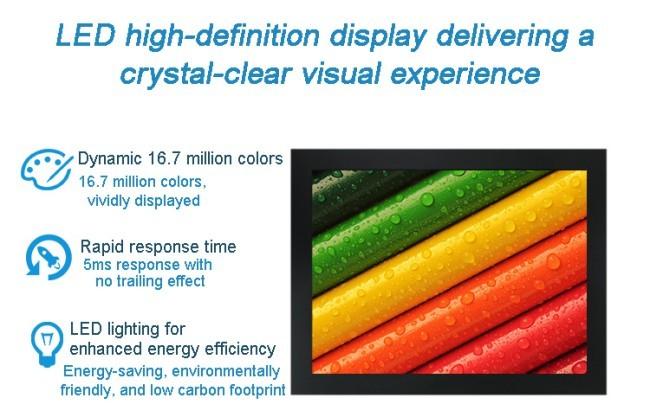 LED high-definition display delivering a crystal-clear visual experience

Dynamic 16.7 million colors
16.7 million colors, vividly displayed

Rapid response time
5ms response with no trailing effect

LED lighting for enhanced energy efficiency
Energy-saving, environmentally friendly, and low carbon footprint